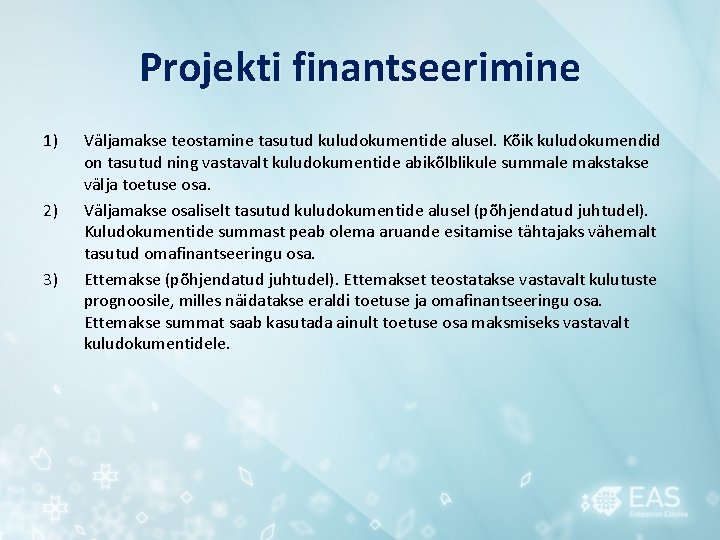 Projekti finantseerimine

1) Väljamakse teostamine tasutud kuludokumentide alusel. Kõik kuludokumendid on tasutud ning vastavalt kuludokumentide abikõlblikule summale makstakse välja toetuse osa.

2) Väljamakse osaliselt tasutud kuludokumentide alusel (põhjendatud juhtudel). Kuludokumentide summast peab olema aruande esitamise tähtajaks vähemalt tasutud omafinantseeringu osa.

3) Ettemakse (põhjendatud juhtudel). Ettemakset teostatakse vastavalt kulutuste prognoosile, milles näidatakse eraldi toetuse ja omafinantseeringu osa. Ettemakse summat saab kasutada ainult toetuse osa maksmiseks vastavalt kuludokumentidele.

EAS
Enterprise Estonia